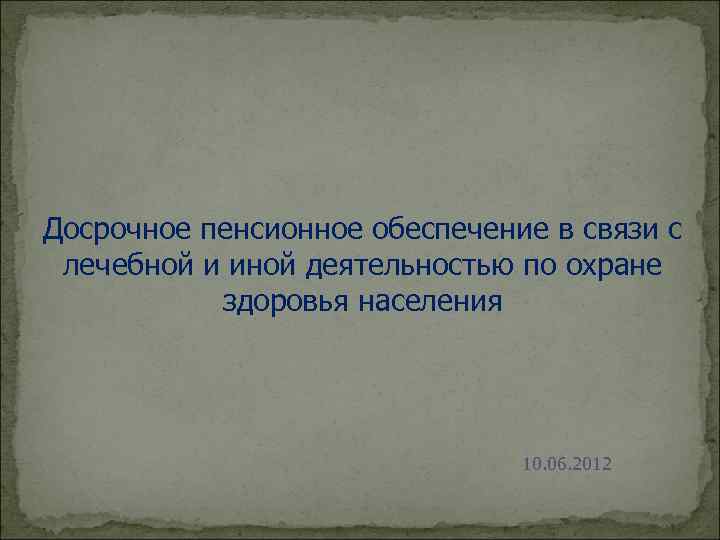 Досрочное пенсионное обеспечение в связи с лечебной и иной деятельностью по охране здоровья населения

10.06.2012